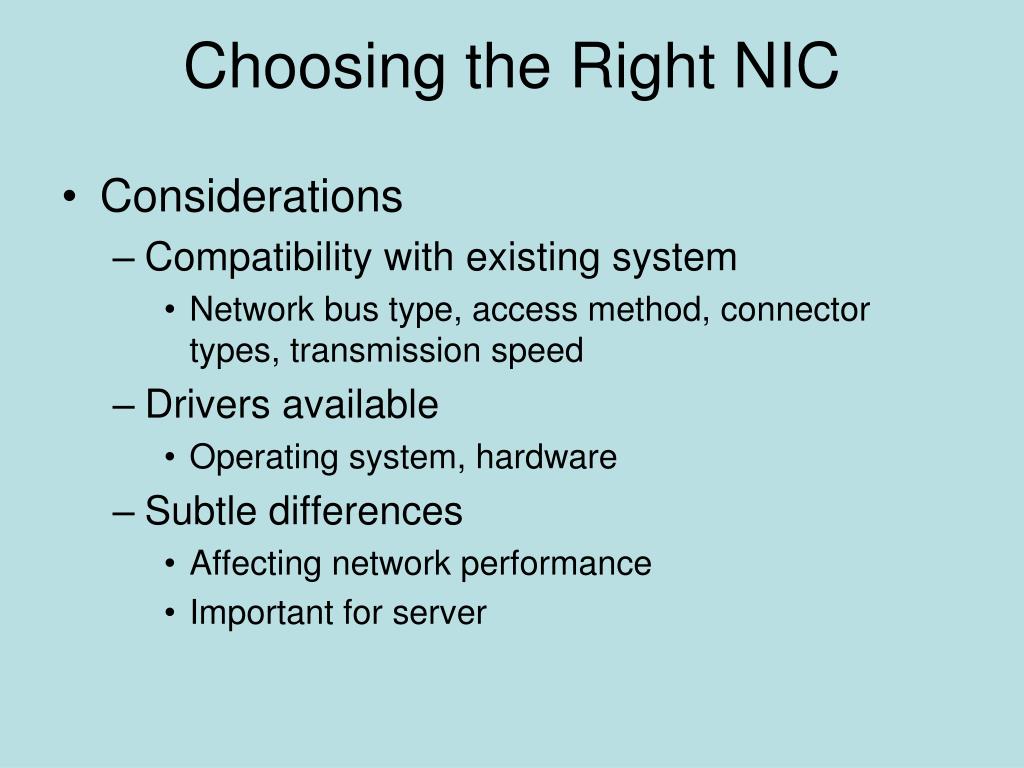 Choosing the Right NIC

• Considerations
– Compatibility with existing system
• Network bus type, access method, connector types, transmission speed
– Drivers available
• Operating system, hardware
– Subtle differences
• Affecting network performance
• Important for server